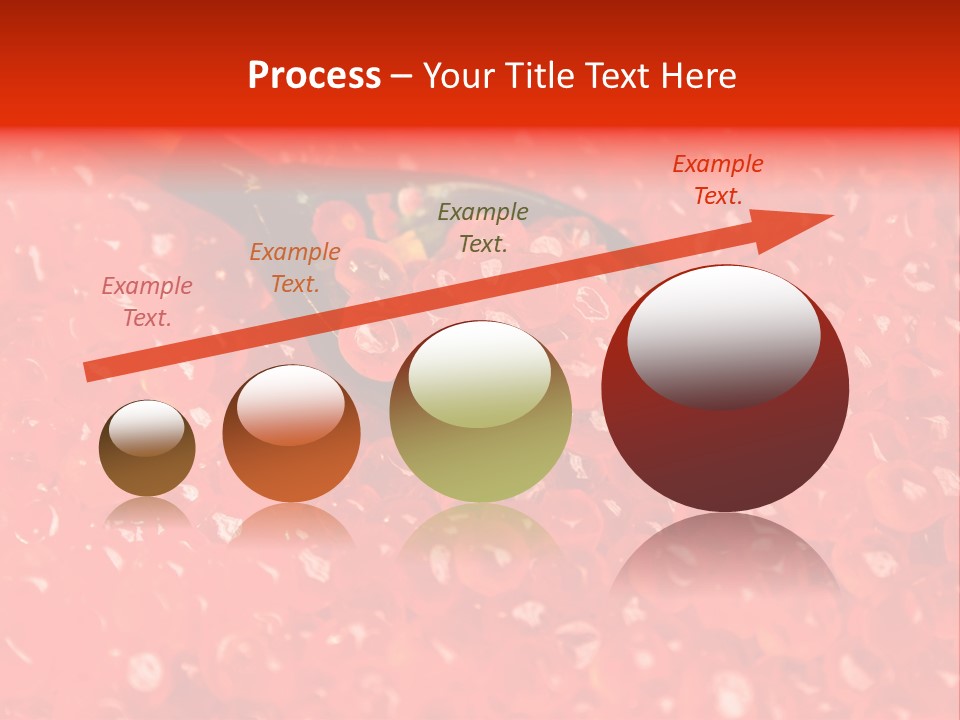 Process – Your Title Text Here

Example Text.

Example Text.

Example Text.

Example Text.